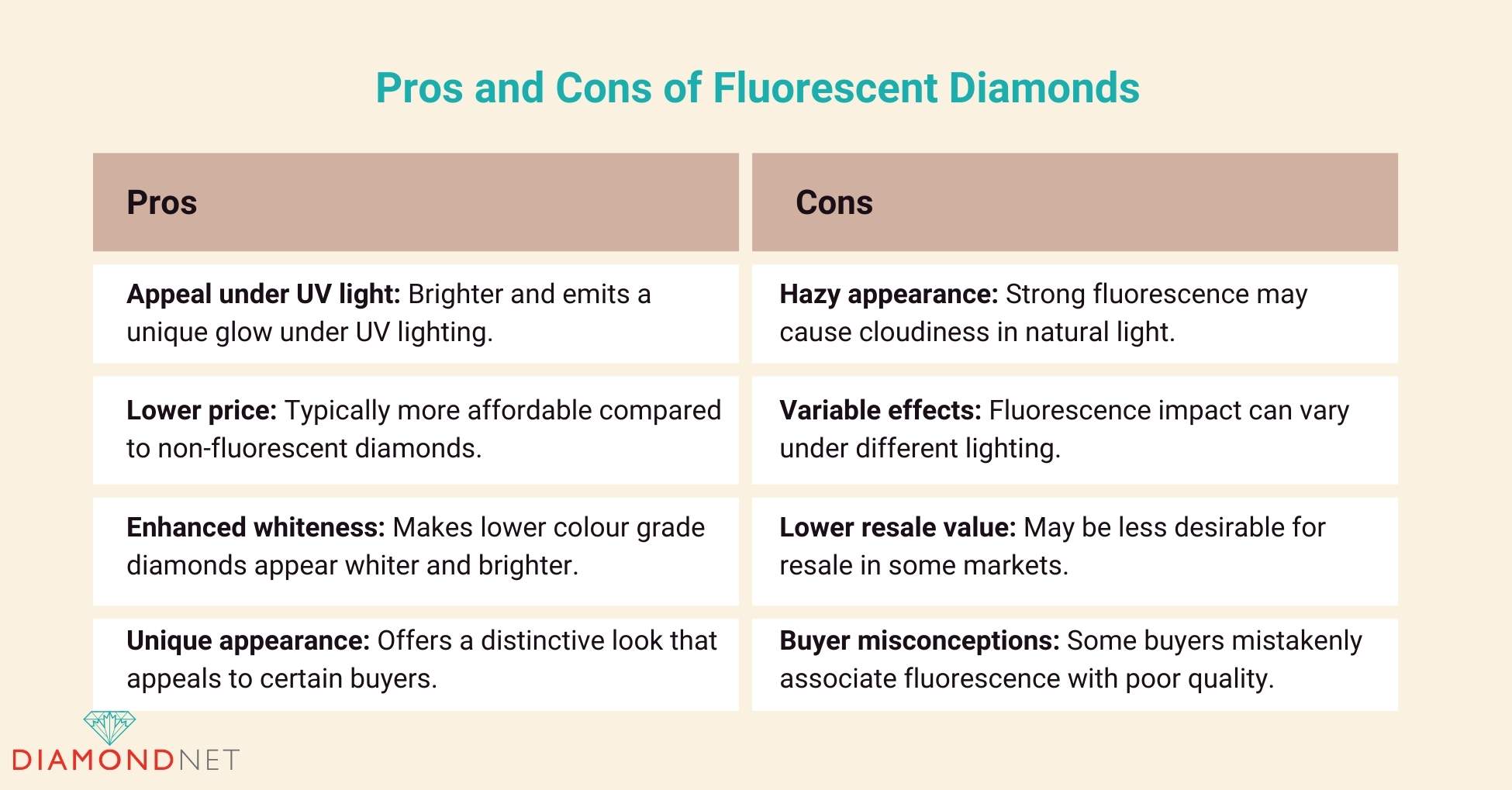 Pros and Cons of Fluorescent Diamonds

| Pros | Cons |
|---|---|
| **Appeal under UV light:** Brighter and emits a unique glow under UV lighting. | **Hazy appearance:** Strong fluorescence may cause cloudiness in natural light. |
| **Lower price:** Typically more affordable compared to non-fluorescent diamonds. | **Variable effects:** Fluorescence impact can vary under different lighting. |
| **Enhanced whiteness:** Makes lower colour grade diamonds appear whiter and brighter. | **Lower resale value:** May be less desirable for resale in some markets. |
| **Unique appearance:** Offers a distinctive look that appeals to certain buyers. | **Buyer misconceptions:** Some buyers mistakenly associate fluorescence with poor quality. |

DIAMONDNET